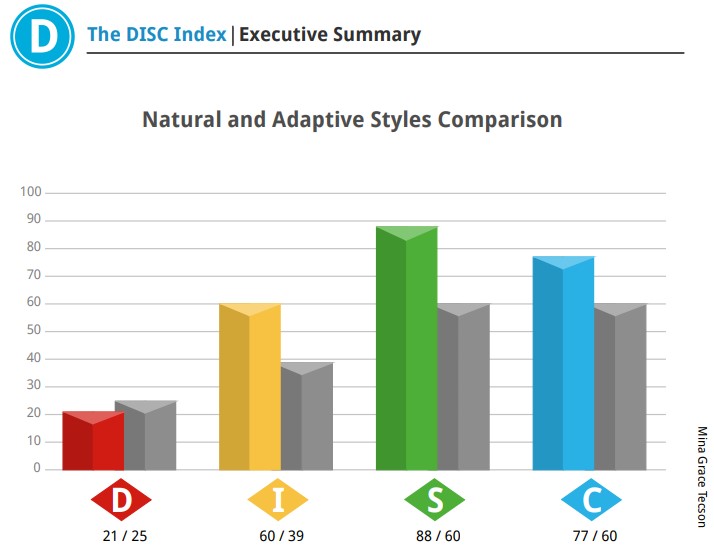 D

The DISC Index | Executive Summary

Natural and Adaptive Styles Comparison

100
90
80
70
60
50
40
30
20
10
0

D
21 / 25

I
60 / 39

S
88 / 60

C
77 / 60

Mina Grace Tecson